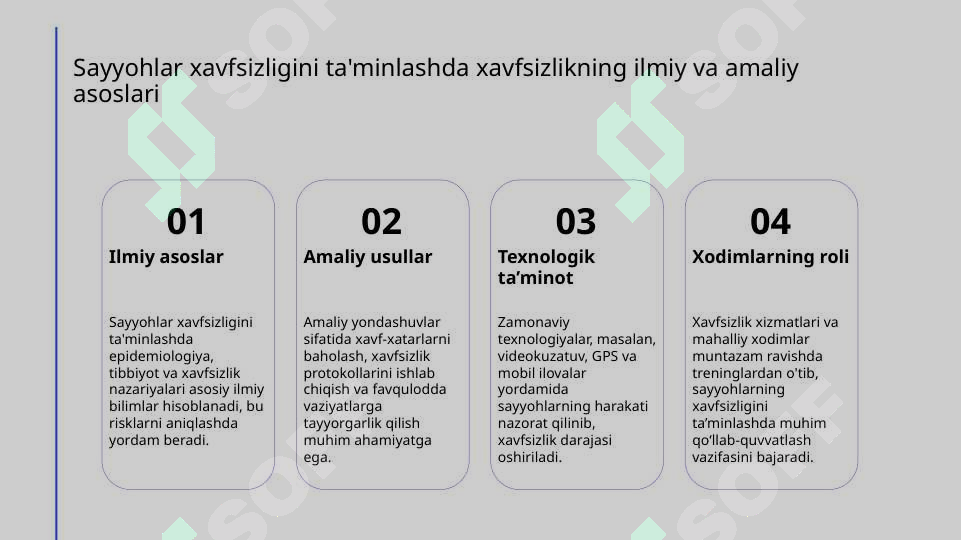 Sayyohlar xavfsizligini ta'minlashda xavfsizlikning ilmiy va amaliy asoslari

01
Ilmiy asoslar
Sayyohlar xavfsizligini ta'minlashda epidemiologiya, tibbiyot va xavfsizlik nazariyalari asosiy ilmiy bilimlar hisoblanadi, bu risklarni aniqlashda yordam beradi.

02
Amaliy usullar
Amaliy yondashuvlar sifatida xavf-xatarlarni baholash, xavfsizlik protokollarini ishlab chiqish va favqulodda vaziyatlarga tayyorgarlik qilish muhim ahamiyatga ega.

03
Texnologik ta'minot
Zamonaviy texnologiyalar, masalan, videokuzatuv, GPS va mobil ilovalar yordamida sayyohlarning harakati nazorat qilinib, xavfsizlik darajasi oshiriladi.

04
Xodimlarning roli
Xavfsizlik xizmatlari va mahalliy xodimlar muntazam ravishda treninglardan o'tib, sayyohlarning xavfsizligini ta'minlashda muhim qo'llab-quvvatlash vazifasini bajaradi.

SOF SOF SOF SOF